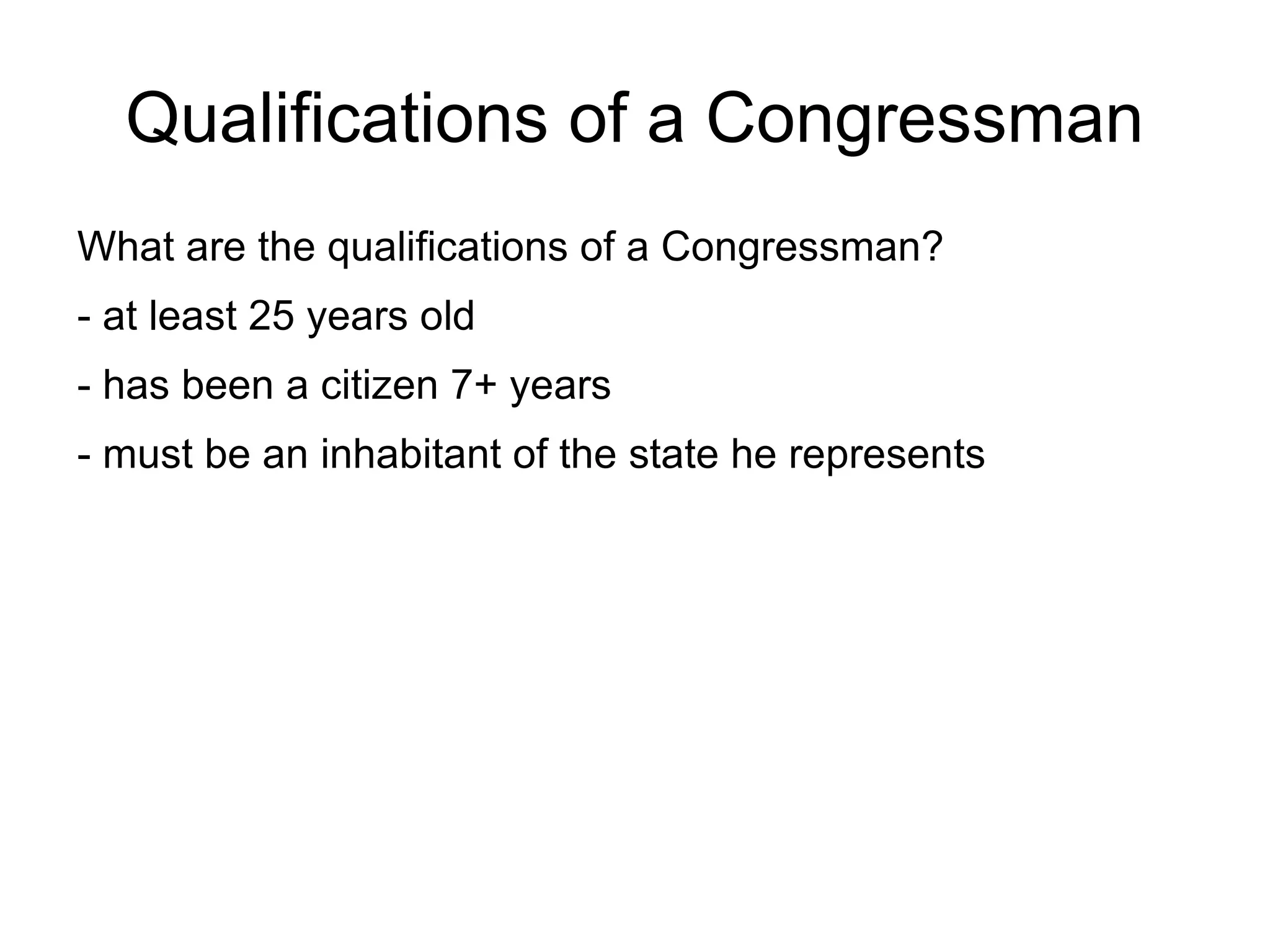 Qualifications of a Congressman

What are the qualifications of a Congressman?

- at least 25 years old

- has been a citizen 7+ years

- must be an inhabitant of the state he represents